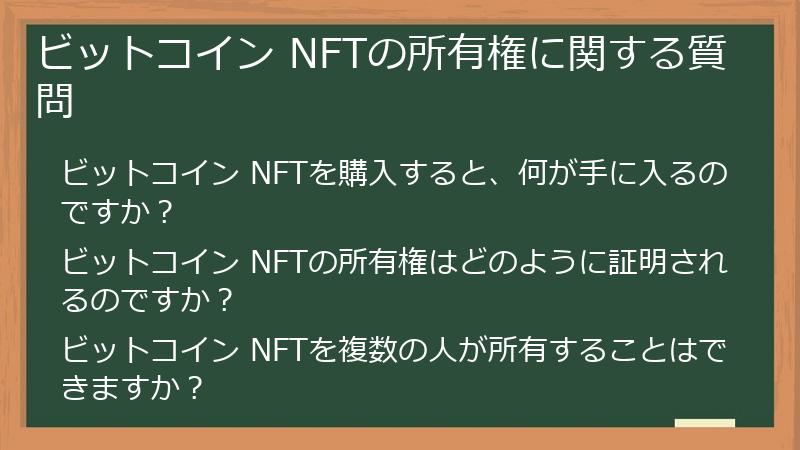 ビットコイン NFTの所有権に関する質問

ビットコイン NFTを購入すると、何が手に入るのですか？

ビットコイン NFTの所有権はどのように証明されるのですか？

ビットコイン NFTを複数の人が所有することはできますか？